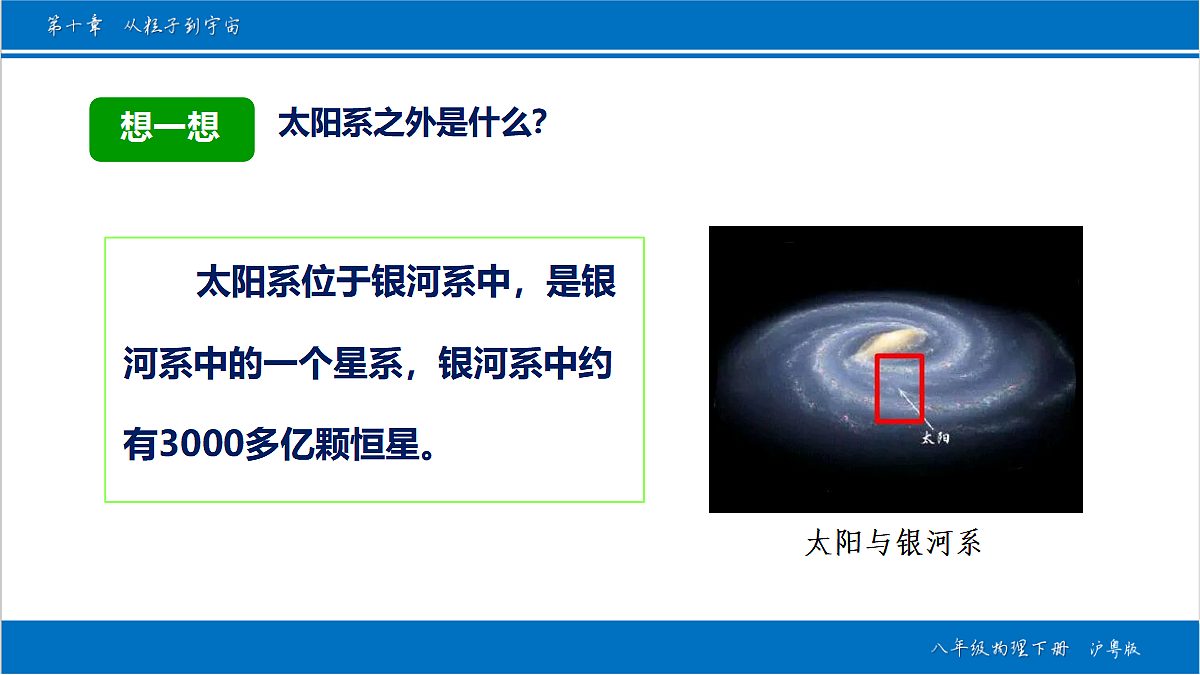 第十章　从粒子到宇宙

想一想

太阳系之外是什么?

太阳系位于银河系中，是银河系中的一个星系，银河系中约有3000多亿颗恒星。

太阳

太阳与银河系

八年级物理下册　沪粤版